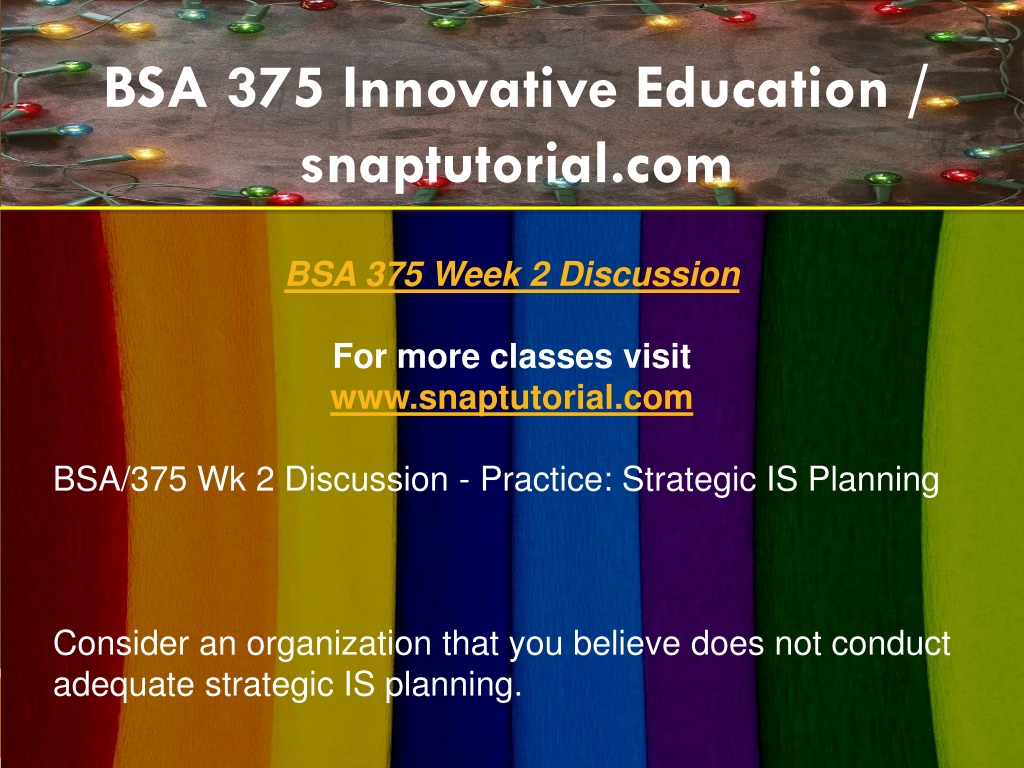 BSA 375 Innovative Education / snaptutorial.com

BSA 375 Week 2 Discussion

For more classes visit
www.snaptutorial.com

BSA/375 Wk 2 Discussion - Practice: Strategic IS Planning

Consider an organization that you believe does not conduct adequate strategic IS planning.